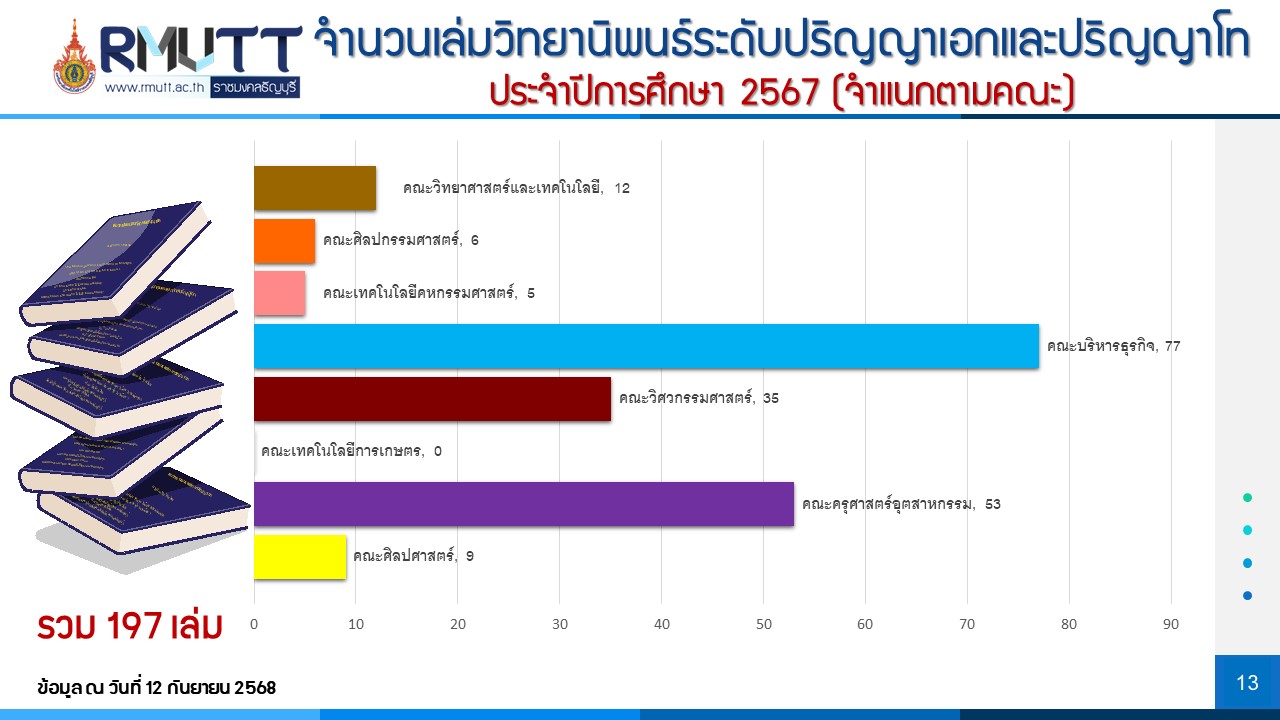 RMUTT
www.rmutt.ac.th ราชมงคลธัญบุรี

จำนวนเล่มวิทยานิพนธ์ระดับปริญญาเอกและปริญญาโท
ประจำปีการศึกษา 2567 (จำแนกตามคณะ)

คณะวิทยาศาสตร์และเทคโนโลยี, 12
คณะศิลปกรรมศาสตร์, 6
คณะเทคโนโลยีคหกรรมศาสตร์, 5
คณะบริหารธุรกิจ, 77
คณะวิศวกรรมศาสตร์, 35
คณะเทคโนโลยีการเกษตร, 0
คณะครุศาสตร์อุตสาหกรรม, 53
คณะศิลปศาสตร์, 9

0 10 20 30 40 50 60 70 80 90

รวม 197 เล่ม

ข้อมูล ณ วันที่ 12 กันยายน 2568

13